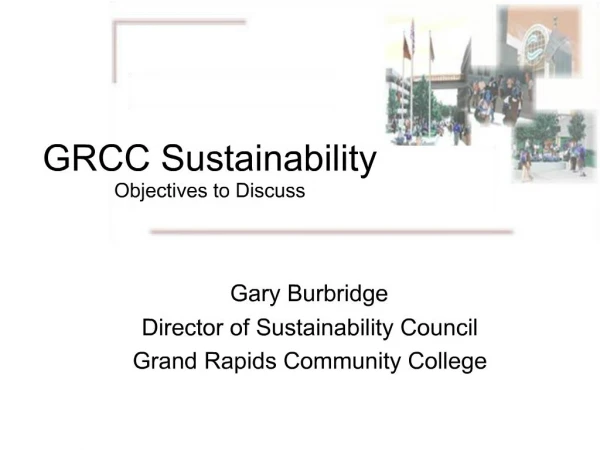 GRCC Sustainability
Objectives to Discuss

Gary Burbridge
Director of Sustainability Council
Grand Rapids Community College